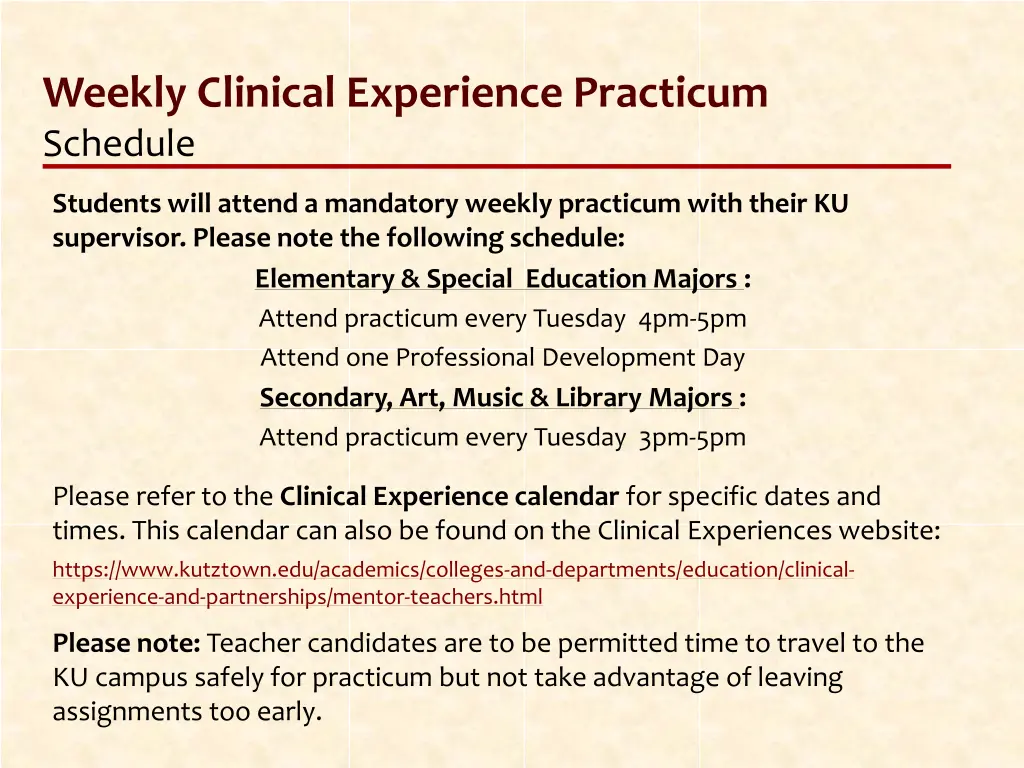 Weekly Clinical Experience Practicum
Schedule

Students will attend a mandatory weekly practicum with their KU supervisor. Please note the following schedule:

Elementary & Special Education Majors :
Attend practicum every Tuesday 4pm-5pm
Attend one Professional Development Day
Secondary, Art, Music & Library Majors :
Attend practicum every Tuesday 3pm-5pm

Please refer to the Clinical Experience calendar for specific dates and times. This calendar can also be found on the Clinical Experiences website:
https://www.kutztown.edu/academics/colleges-and-departments/education/clinical-experience-and-partnerships/mentor-teachers.html

Please note: Teacher candidates are to be permitted time to travel to the KU campus safely for practicum but not take advantage of leaving assignments too early.